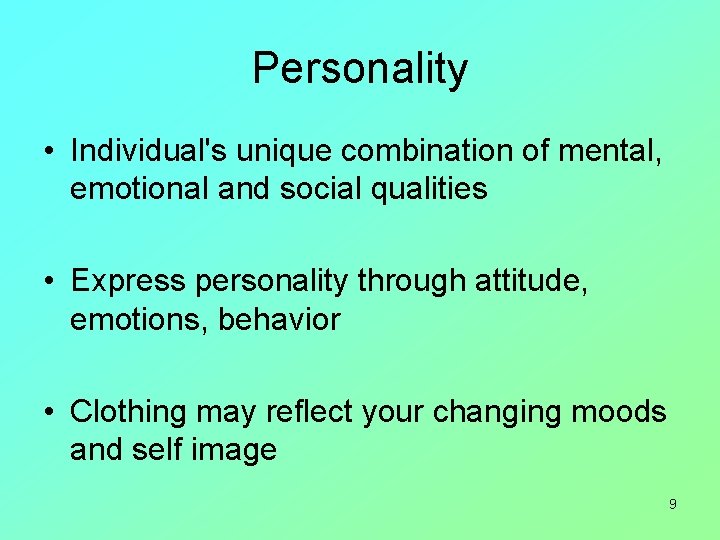 Personality

• Individual's unique combination of mental, emotional and social qualities

• Express personality through attitude, emotions, behavior

• Clothing may reflect your changing moods and self image

9